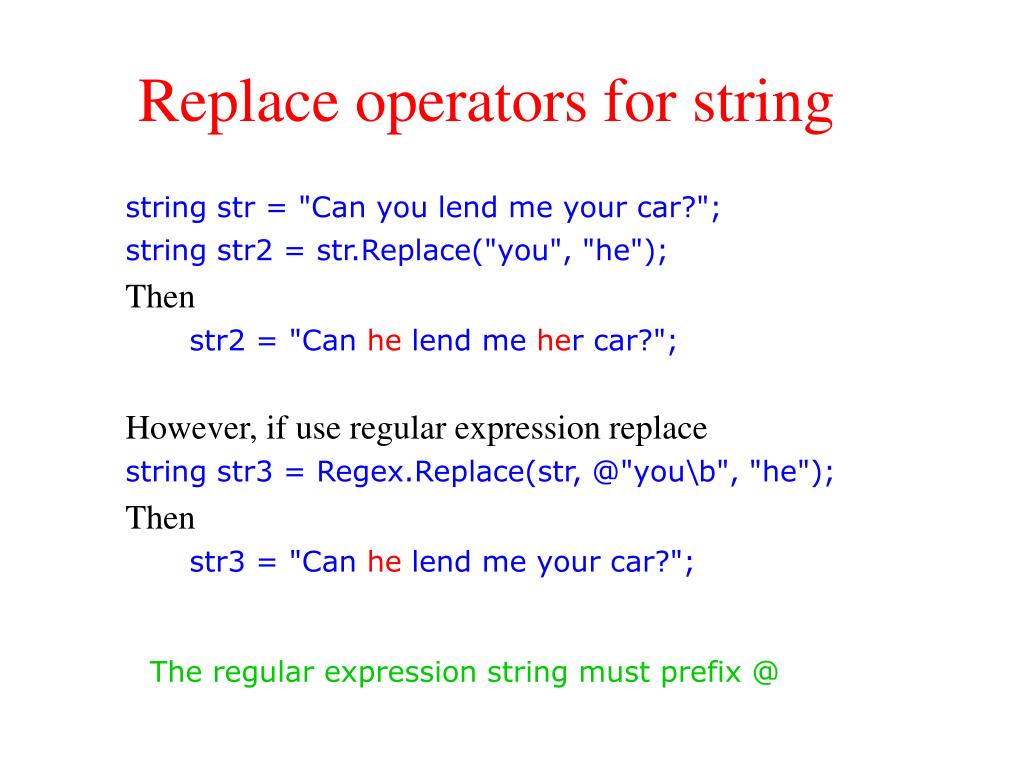 Replace operators for string

string str = "Can you lend me your car?";
string str2 = str.Replace("you", "he");
Then
str2 = "Can he lend me her car?";

However, if use regular expression replace
string str3 = Regex.Replace(str, @"you\b", "he");
Then
str3 = "Can he lend me your car?";

The regular expression string must prefix @